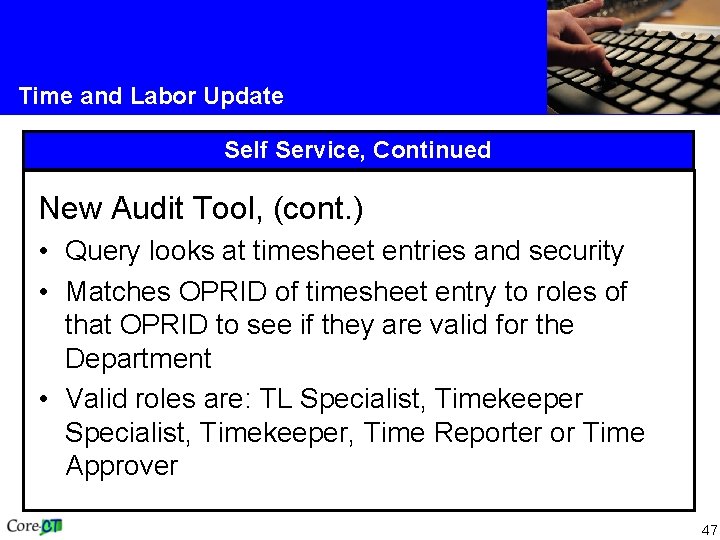 Time and Labor Update

Self Service, Continued

New Audit Tool, (cont.)

• Query looks at timesheet entries and security

• Matches OPRID of timesheet entry to roles of that OPRID to see if they are valid for the Department

• Valid roles are: TL Specialist, Timekeeper Specialist, Timekeeper, Time Reporter or Time Approver

Core-CT

47